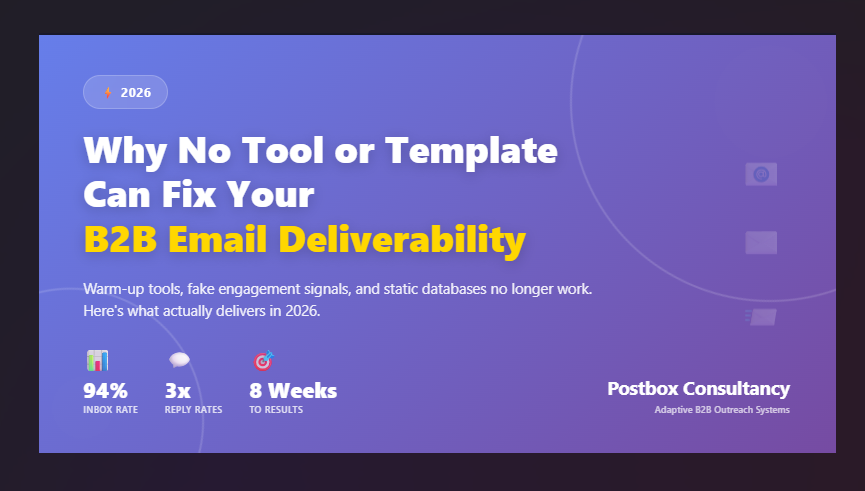 2026

Why No Tool or Template Can Fix Your B2B Email Deliverability

Warm-up tools, fake engagement signals, and static databases no longer work. Here's what actually delivers in 2026.

94%
INBOX RATE

3x
REPLY RATES

8 Weeks
TO RESULTS

Postbox Consultancy
Adaptive B2B Outreach Systems